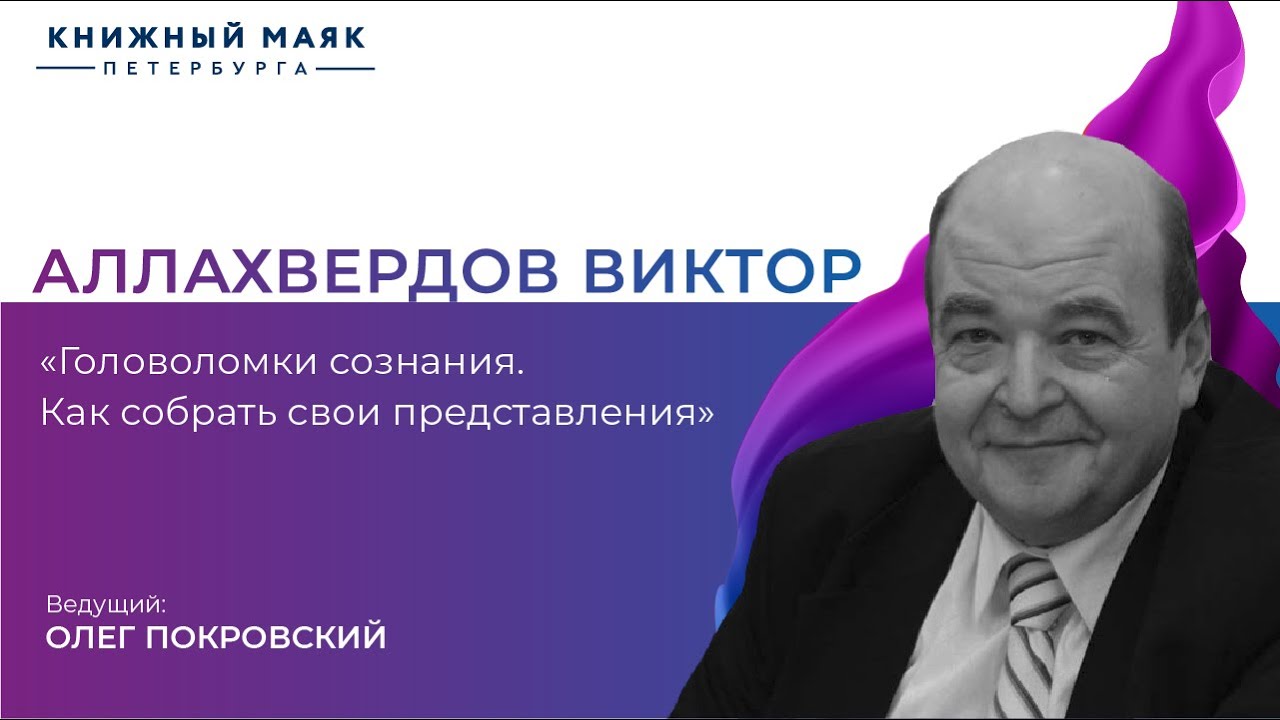 КНИЖНЫЙ МАЯК
ПЕТЕРБУРГА

АЛЛАХВЕРДОВ ВИКТОР

«Головоломки сознания. Как собрать свои представления»

Ведущий:
ОЛЕГ ПОКРОВСКИЙ